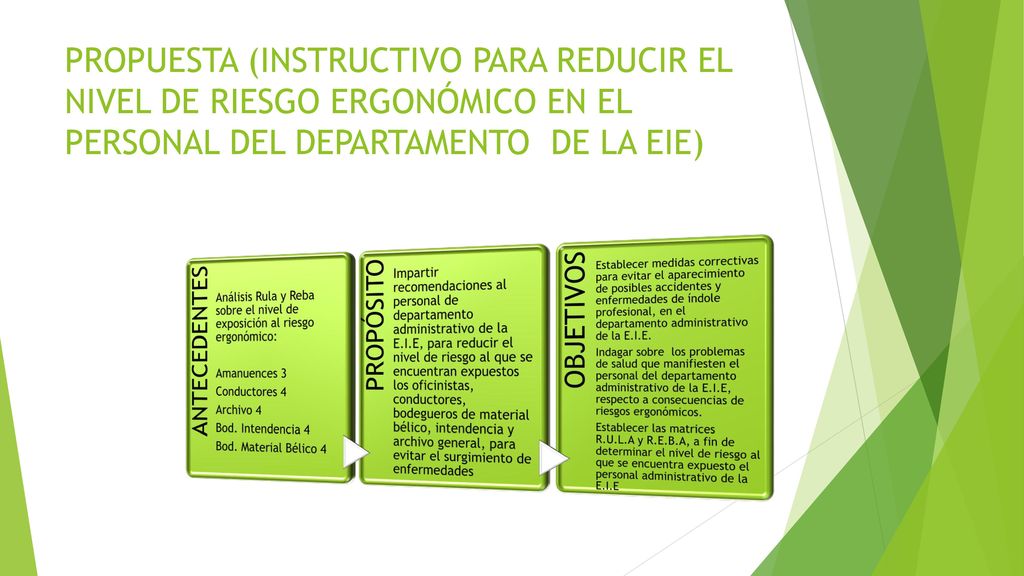 PROPUESTA (INSTRUCTIVO PARA REDUCIR EL NIVEL DE RIESGO ERGONÓMICO EN EL PERSONAL DEL DEPARTAMENTO DE LA EIE)

ANTECEDENTES

Análisis Rula y Reba sobre el nivel de exposición al riesgo ergonómico:

Amanuences 3
Conductores 4
Archivo 4
Bod. Intendencia 4
Bod. Material Bélico 4

PROPÓSITO

Impartir recomendaciones al personal de departamento administrativo de la E.I.E, para reducir el nivel de riesgo al que se encuentran expuestos los oficinistas, conductores, bodegueros de material bélico, intendencia y archivo general, para evitar el surgimiento de enfermedades

OBJETIVOS

Establecer medidas correctivas para evitar el aparecimiento de posibles accidentes y enfermedades de índole profesional, en el departamento administrativo de la E.I.E.

Indagar sobre los problemas de salud que manifiesten el personal del departamento administrativo de la E.I.E, respecto a consecuencias de riesgos ergonómicos.

Establecer las matrices R.U.L.A y R.E.B.A, a fin de determinar el nivel de riesgo al que se encuentra expuesto el personal administrativo de la E.I.E